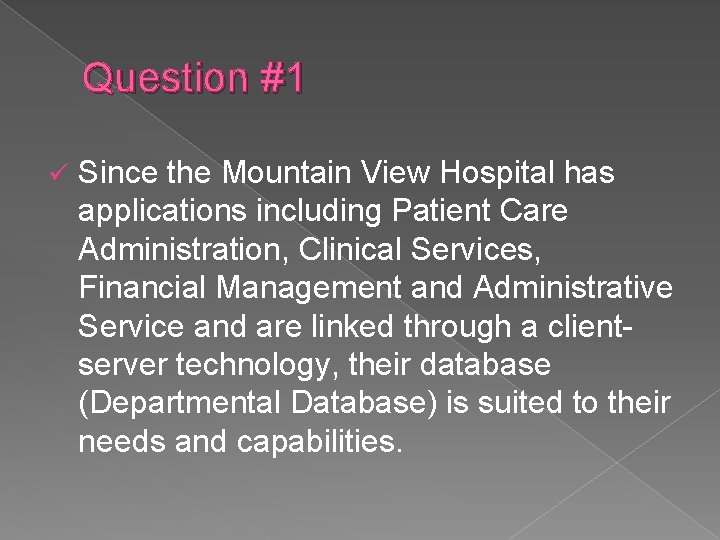 Question #1

✓ Since the Mountain View Hospital has applications including Patient Care Administration, Clinical Services, Financial Management and Administrative Service and are linked through a client-server technology, their database (Departmental Database) is suited to their needs and capabilities.